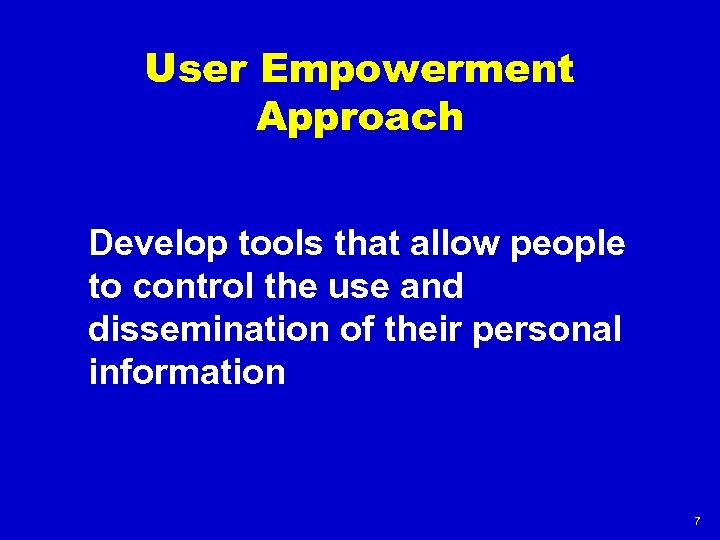 User Empowerment Approach

Develop tools that allow people to control the use and dissemination of their personal information

7